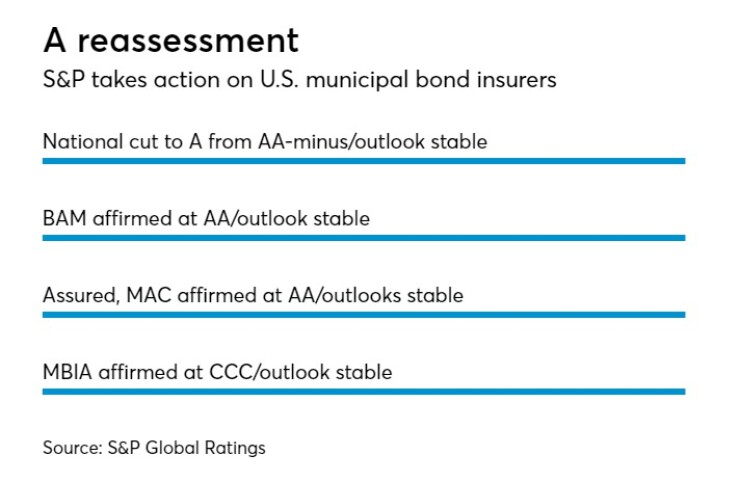 A reassessment

S&P takes action on U.S. municipal bond insurers

National cut to A from AA-minus/outlook stable

BAM affirmed at AA/outlook stable

Assured, MAC affirmed at AA/outlooks stable

MBIA affirmed at CCC/outlook stable

Source: S&P Global Ratings